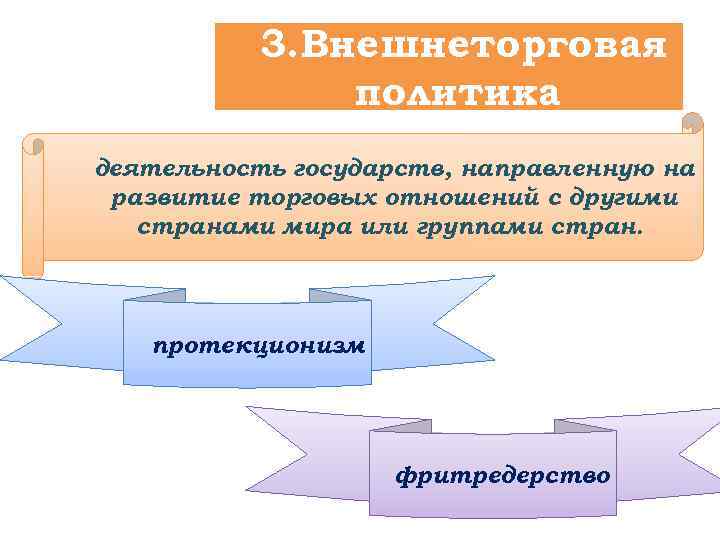 3.Внешнеторговая политика

деятельность государств, направленную на развитие торговых отношений с другими странами мира или группами стран.

протекционизм

фритредерство